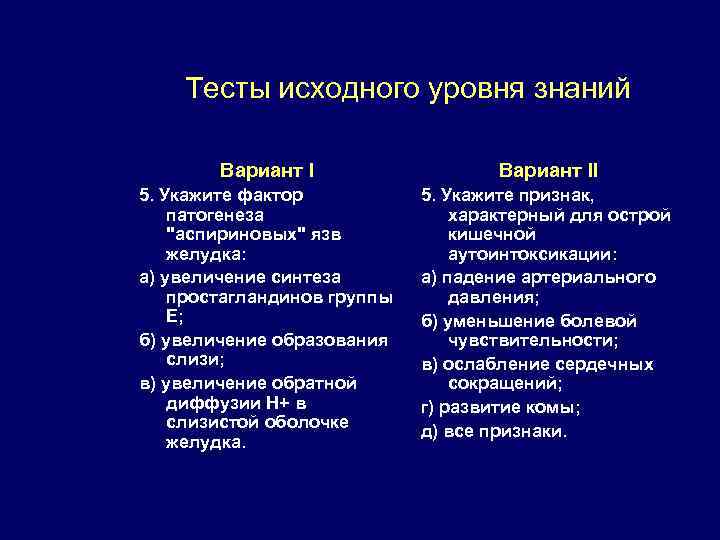 Тесты исходного уровня знаний

Вариант I

5. Укажите фактор патогенеза "аспириновых" язв желудка:

а) увеличение синтеза простагландинов группы Е;

б) увеличение образования слизи;

в) увеличение обратной диффузии Н+ в слизистой оболочке желудка.

Вариант II

5. Укажите признак, характерный для острой кишечной аутоинтоксикации:

а) падение артериального давления;

б) уменьшение болевой чувствительности;

в) ослабление сердечных сокращений;

г) развитие комы;

д) все признаки.